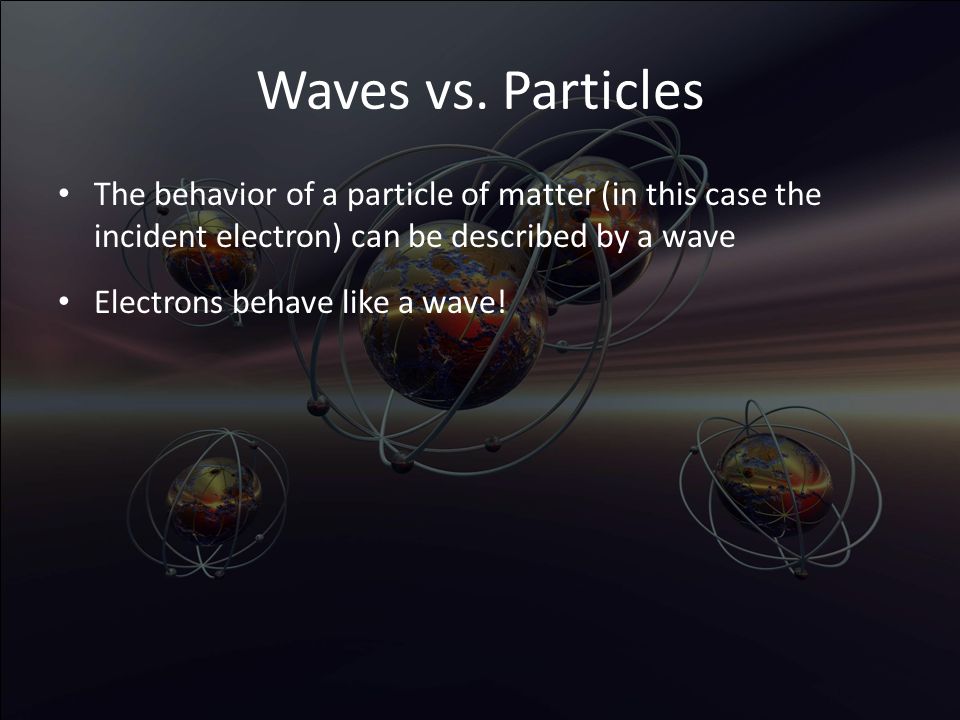 Waves vs. Particles

• The behavior of a particle of matter (in this case the incident electron) can be described by a wave

• Electrons behave like a wave!